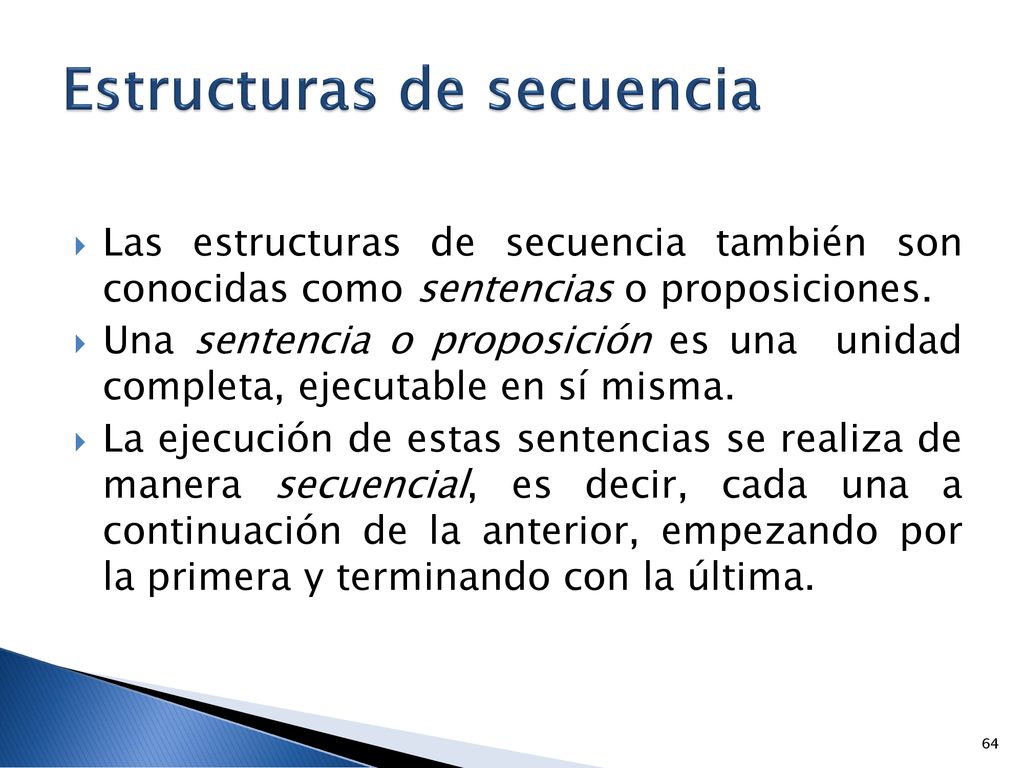 Estructuras de secuencia

Las estructuras de secuencia también son conocidas como sentencias o proposiciones.

Una sentencia o proposición es una unidad completa, ejecutable en sí misma.

La ejecución de estas sentencias se realiza de manera secuencial, es decir, cada una a continuación de la anterior, empezando por la primera y terminando con la última.

64